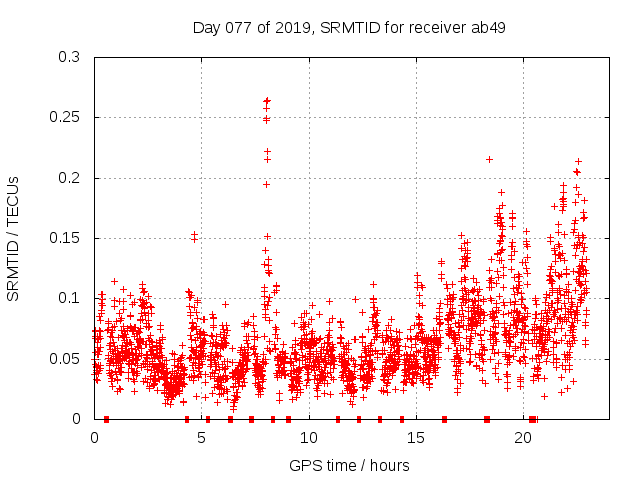 Day 077 of 2019, SRMTID for receiver ab49

SRMTID / TECUs

0.3
0.25
0.2
0.15
0.1
0.05
0

0
5
10
15
20

GPS time / hours